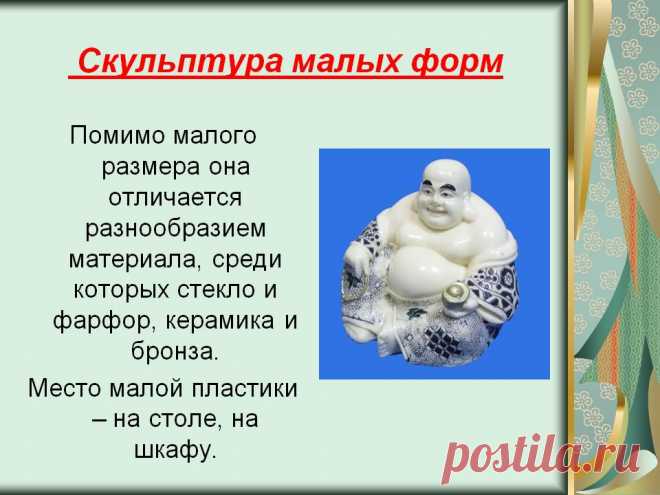 Скульптура малых форм

Помимо малого размера она отличается разнообразием материала, среди которых стекло и фарфор, керамика и бронза.

Место малой пластики – на столе, на шкафу.

postila.ru